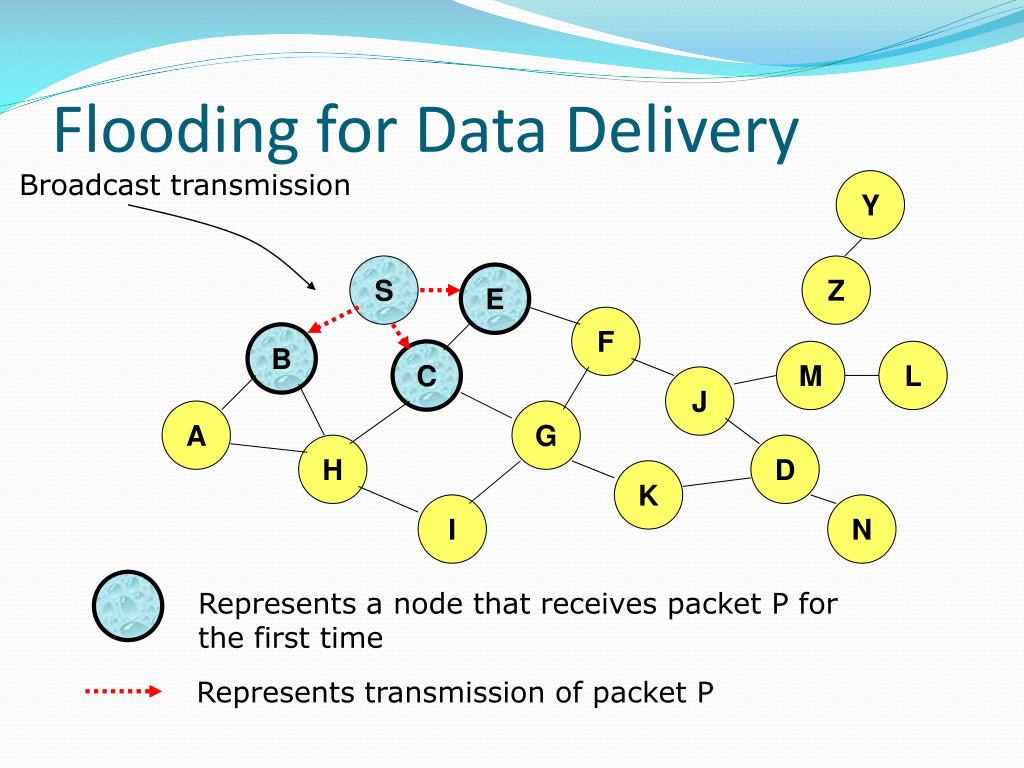 Flooding for Data Delivery

Broadcast transmission

Y

Z

S

E

F

B

C

M

L

J

A

G

H

D

K

I

N

Represents a node that receives packet P for the first time

Represents transmission of packet P